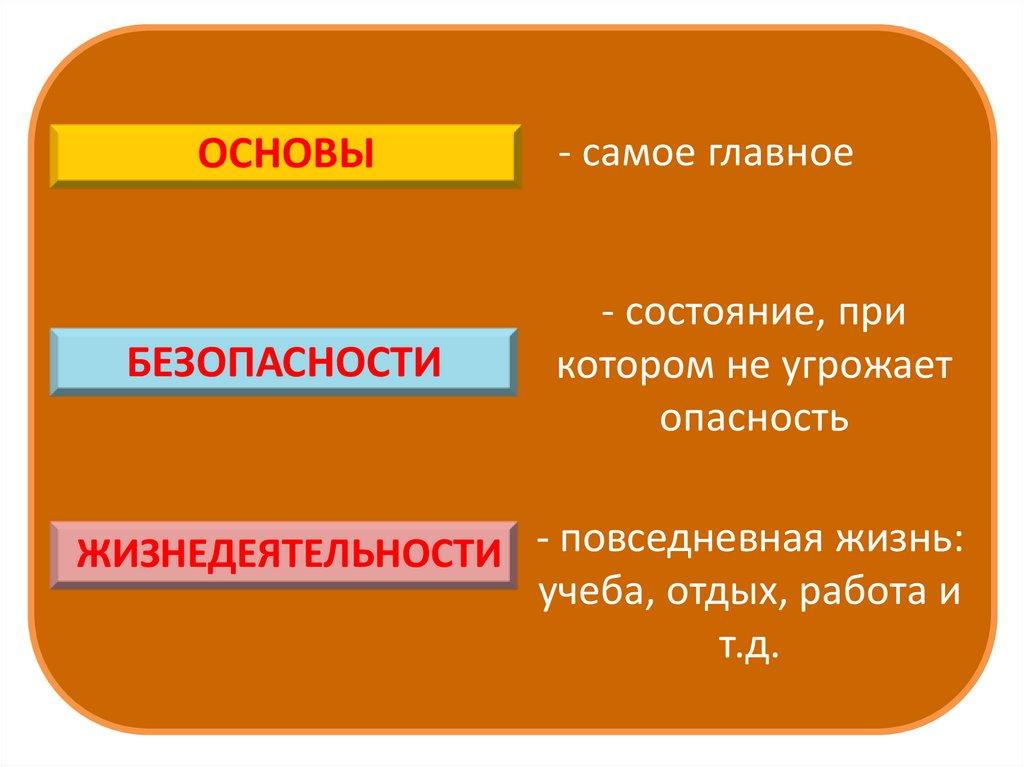 ОСНОВЫ

- самое главное

БЕЗОПАСНОСТИ

- состояние, при котором не угрожает опасность

ЖИЗНЕДЕЯТЕЛЬНОСТИ

- повседневная жизнь: учеба, отдых, работа и т.д.